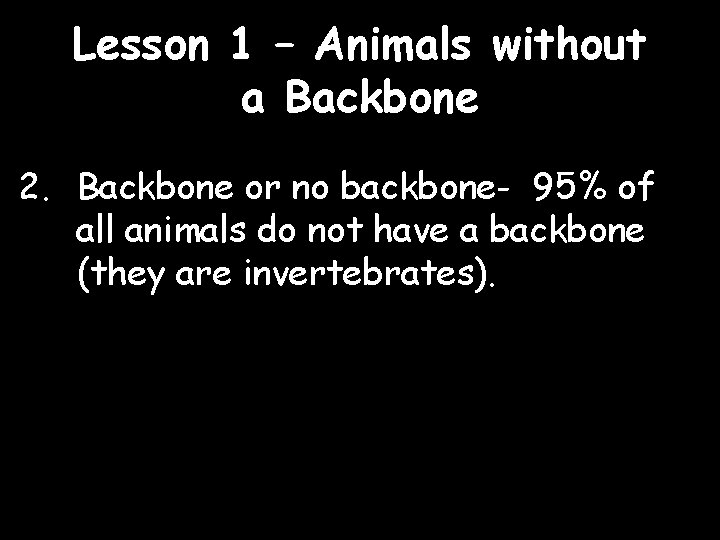 Lesson 1 – Animals without a Backbone

2. Backbone or no backbone- 95% of all animals do not have a backbone (they are invertebrates).